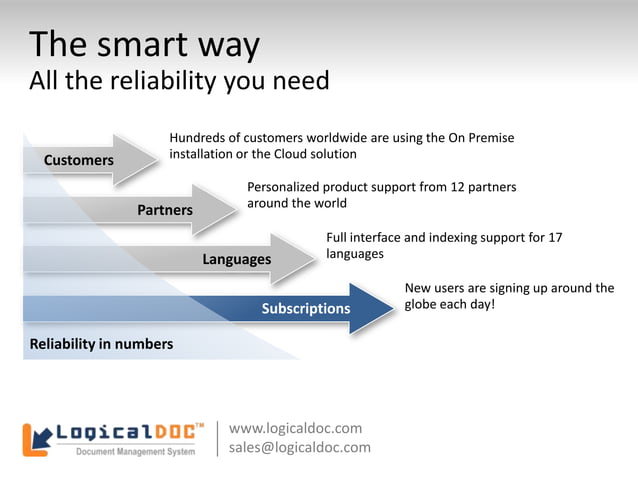 The smart way
All the reliability you need

Customers

Hundreds of customers worldwide are using the On Premise installation or the Cloud solution

Partners

Personalized product support from 12 partners around the world

Languages

Full interface and indexing support for 17 languages

Subscriptions

New users are signing up around the globe each day!

Reliability in numbers

LogicalDOC™
Document Management System

www.logicaldoc.com
sales@logicaldoc.com